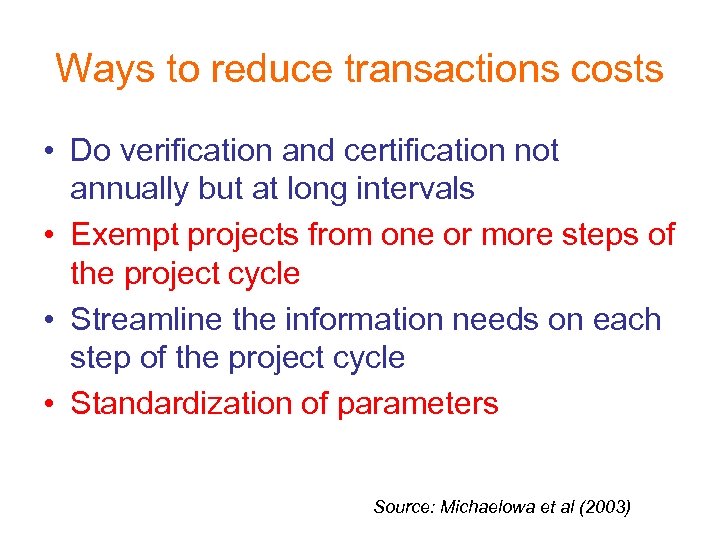 Ways to reduce transactions costs

• Do verification and certification not annually but at long intervals
• Exempt projects from one or more steps of the project cycle
• Streamline the information needs on each step of the project cycle
• Standardization of parameters

Source: Michaelowa et al (2003)